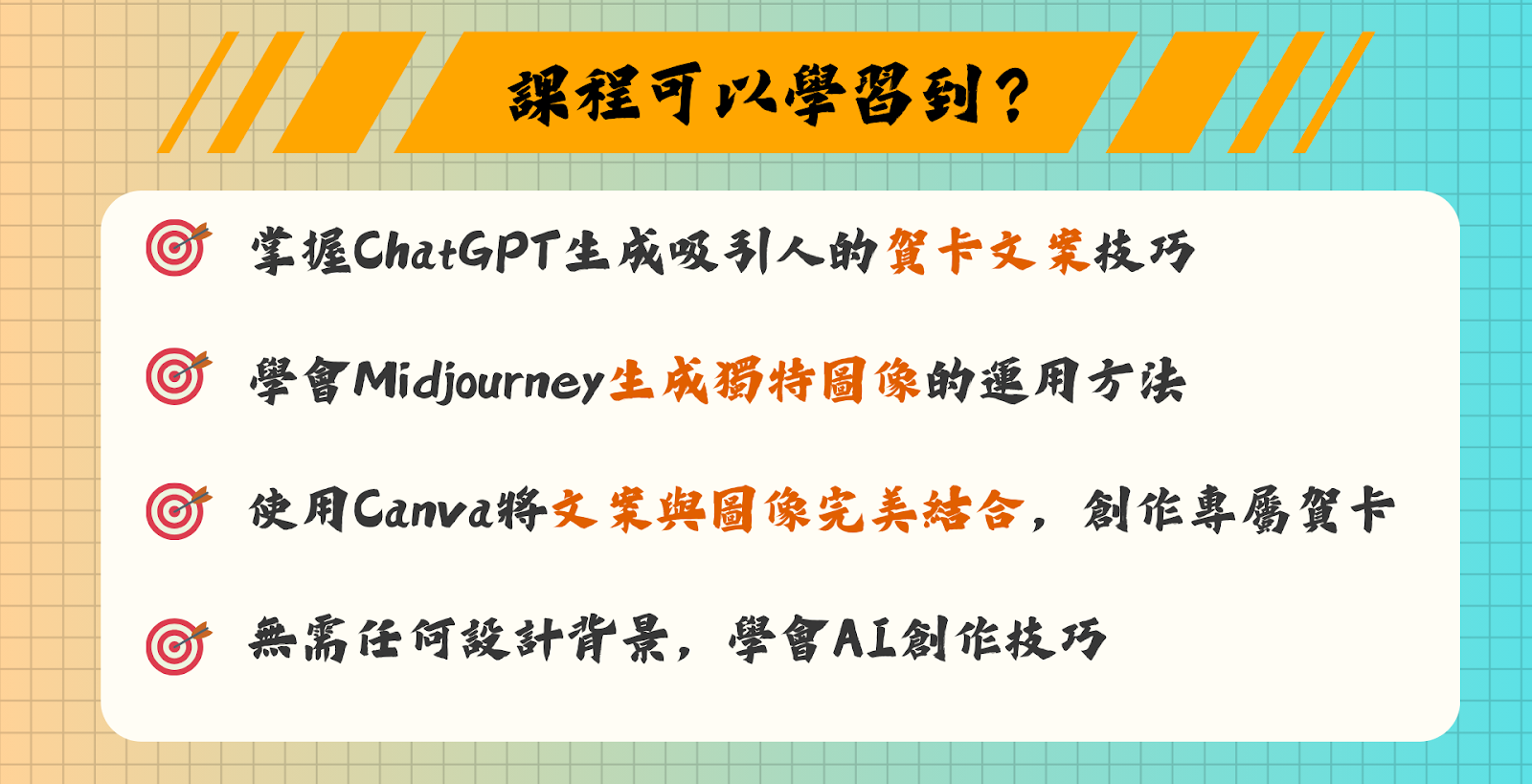 課程可以學習到？

掌握ChatGPT生成吸引人的賀卡文案技巧

學會Midjourney生成獨特圖像的運用方法

使用Canva將文案與圖像完美結合，創作專屬賀卡

無需任何設計背景，學會AI創作技巧